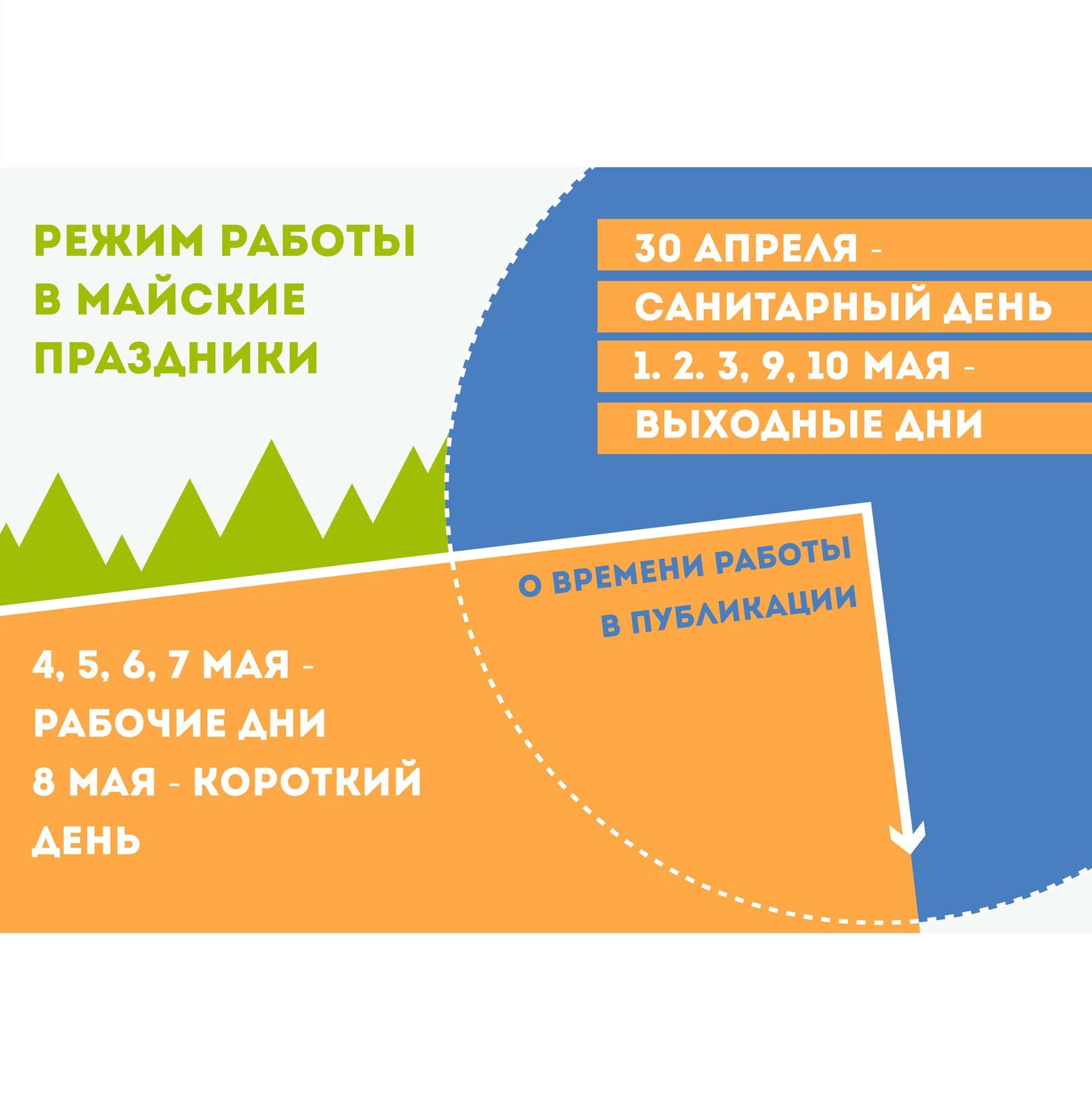 РЕЖИМ РАБОТЫ В МАЙСКИЕ ПРАЗДНИКИ

30 АПРЕЛЯ - САНИТАРНЫЙ ДЕНЬ
1. 2. 3, 9, 10 МАЯ - ВЫХОДНЫЕ ДНИ

О ВРЕМЕНИ РАБОТЫ В ПУБЛИКАЦИИ

4, 5, 6, 7 МАЯ - РАБОЧИЕ ДНИ
8 МАЯ - КОРОТКИЙ ДЕНЬ